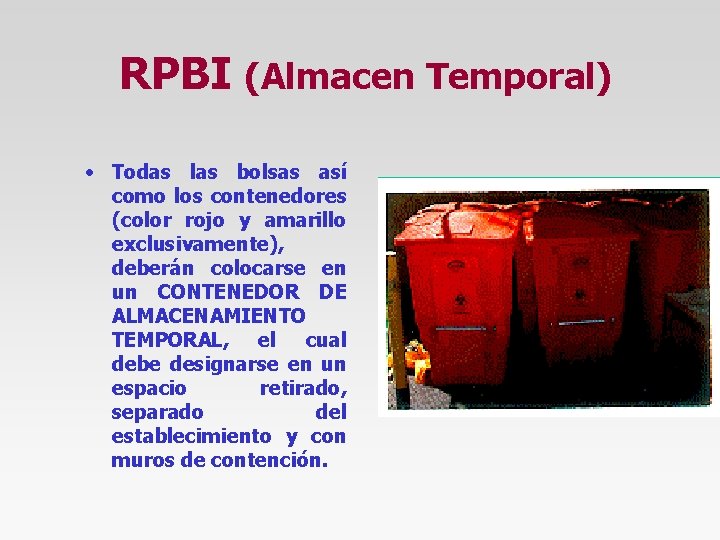 RPBI (Almacen Temporal)

• Todas las bolsas así como los contenedores (color rojo y amarillo exclusivamente), deberán colocarse en un CONTENEDOR DE ALMACENAMIENTO TEMPORAL, el cual debe designarse en un espacio retirado, separado del establecimiento y con muros de contención.